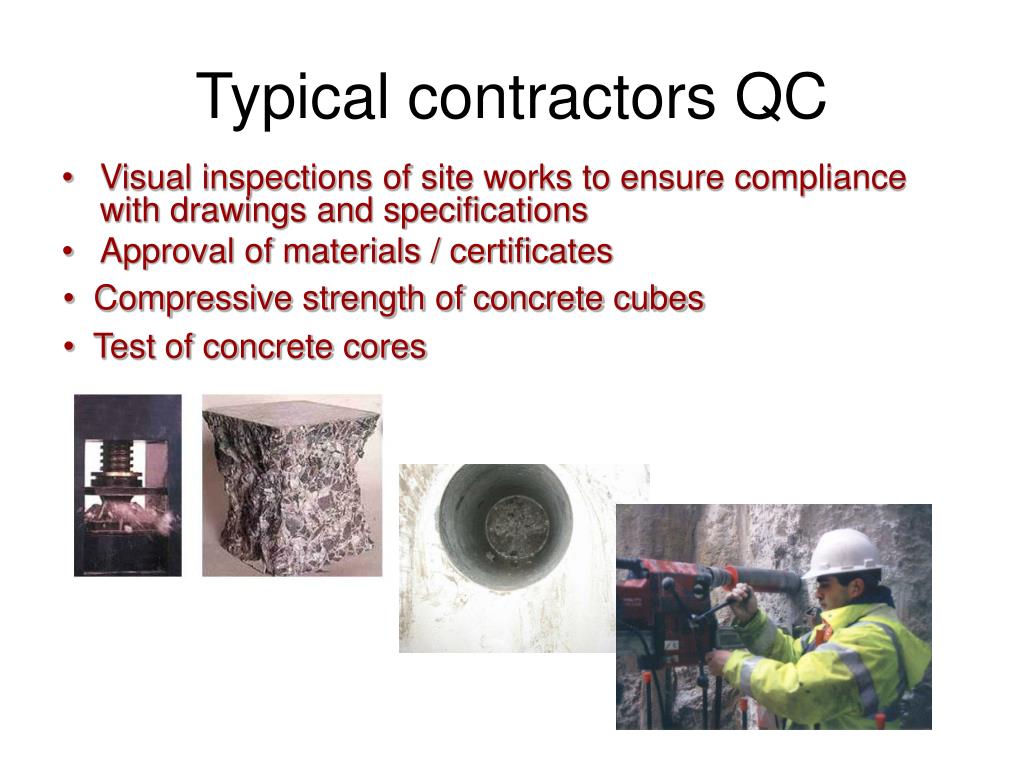 Typical contractors QC

• Visual inspections of site works to ensure compliance with drawings and specifications
• Approval of materials / certificates
• Compressive strength of concrete cubes
• Test of concrete cores